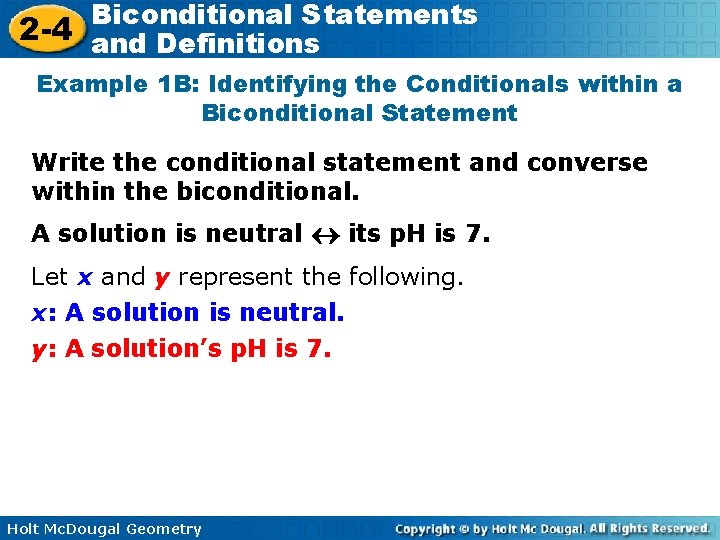 2-4 Biconditional Statements and Definitions

Example 1B: Identifying the Conditionals within a Biconditional Statement

Write the conditional statement and converse within the biconditional.

A solution is neutral $\leftrightarrow$ its pH is 7.

Let $x$ and $y$ represent the following.

$x$: A solution is neutral.

$y$: A solution's pH is 7.

Holt McDougal Geometry

Copyright © by Holt Mc Dougal. All Rights Reserved.